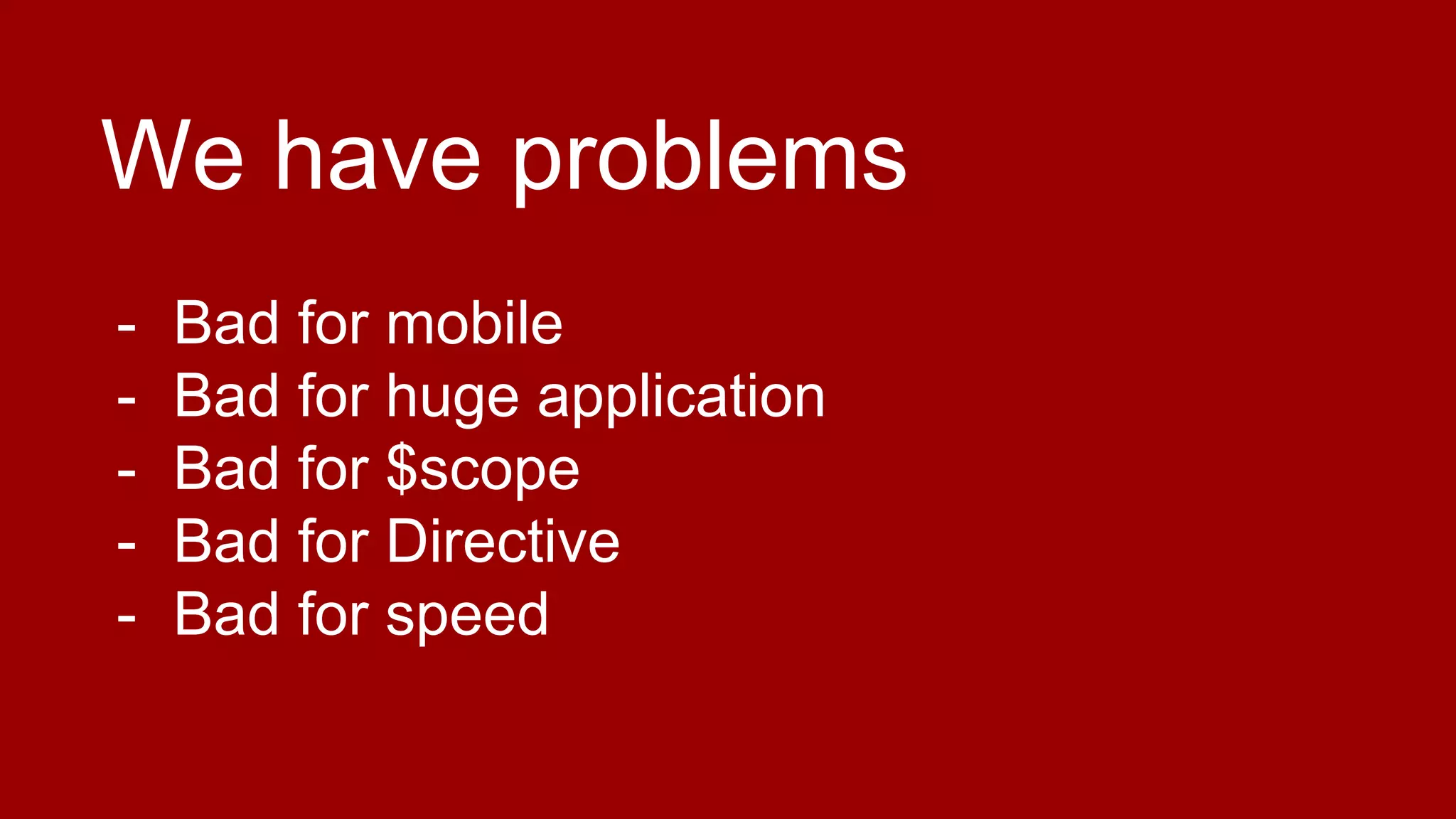 We have problems

- Bad for mobile
- Bad for huge application
- Bad for \$scope
- Bad for Directive
- Bad for speed